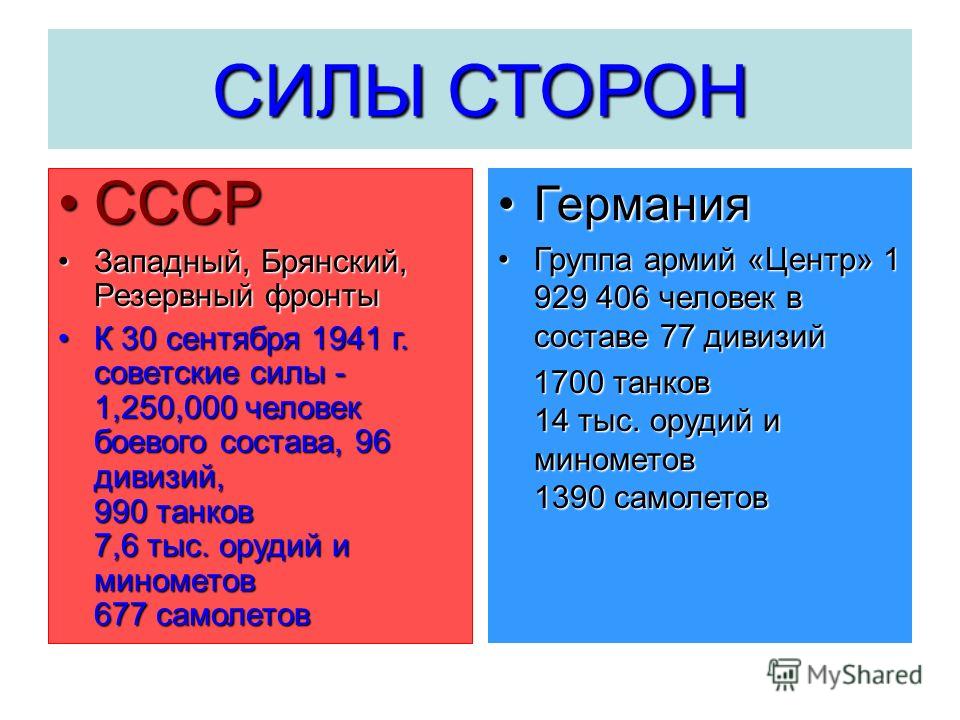 СИЛЫ СТОРОН

• СССР

• Западный, Брянский, Резервный фронты

• К 30 сентября 1941 г. советские силы - 1,250,000 человек боевого состава, 96 дивизий,
990 танков
7,6 тыс. орудий и минометов
677 самолетов

• Германия

• Группа армий «Центр» 1 929 406 человек в составе 77 дивизий

1700 танков
14 тыс. орудий и минометов
1390 самолетов

MyShared